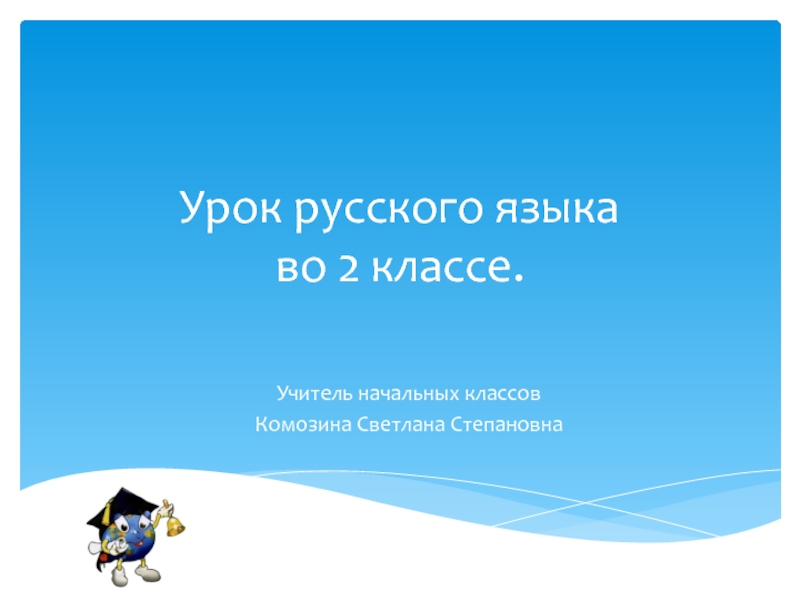 Урок русского языка
во 2 классе.

Учитель начальных классов
Комозина Светлана Степановна